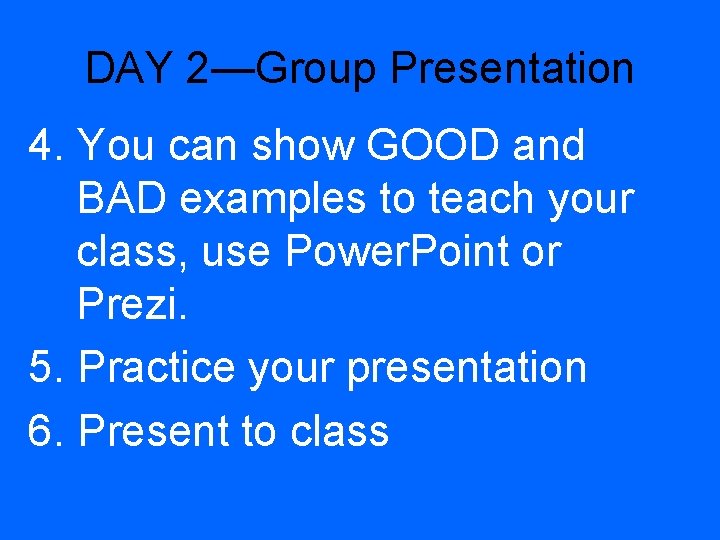 DAY 2—Group Presentation

4. You can show GOOD and BAD examples to teach your class, use PowerPoint or Prezi.
5. Practice your presentation
6. Present to class